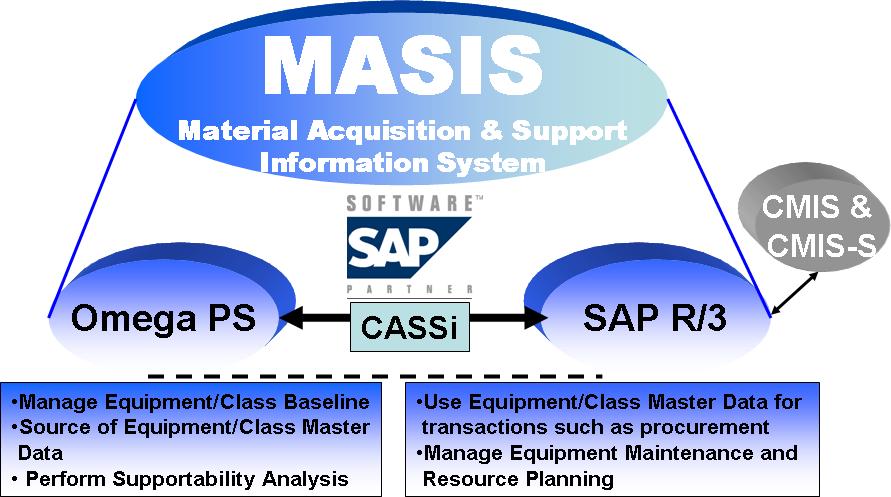 MASIS
Material Acquisition & Support Information System

SOFTWARE™
SAP
PARTNER

CMIS & CMIS-S

Omega PS

CASSi

SAP R/3

•Manage Equipment/Class Baseline
•Source of Equipment/Class Master Data
• Perform Supportability Analysis

•Use Equipment/Class Master Data for transactions such as procurement
•Manage Equipment Maintenance and Resource Planning